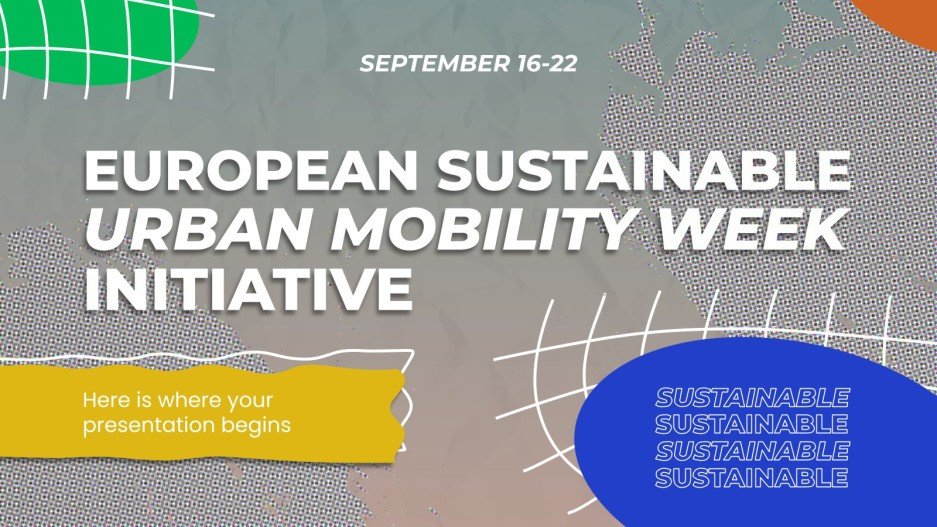 SEPTEMBER 16-22

EUROPEAN SUSTAINABLE URBAN MOBILITY WEEK INITIATIVE

Here is where your presentation begins

SUSTAINABLE
SUSTAINABLE
SUSTAINABLE
SUSTAINABLE